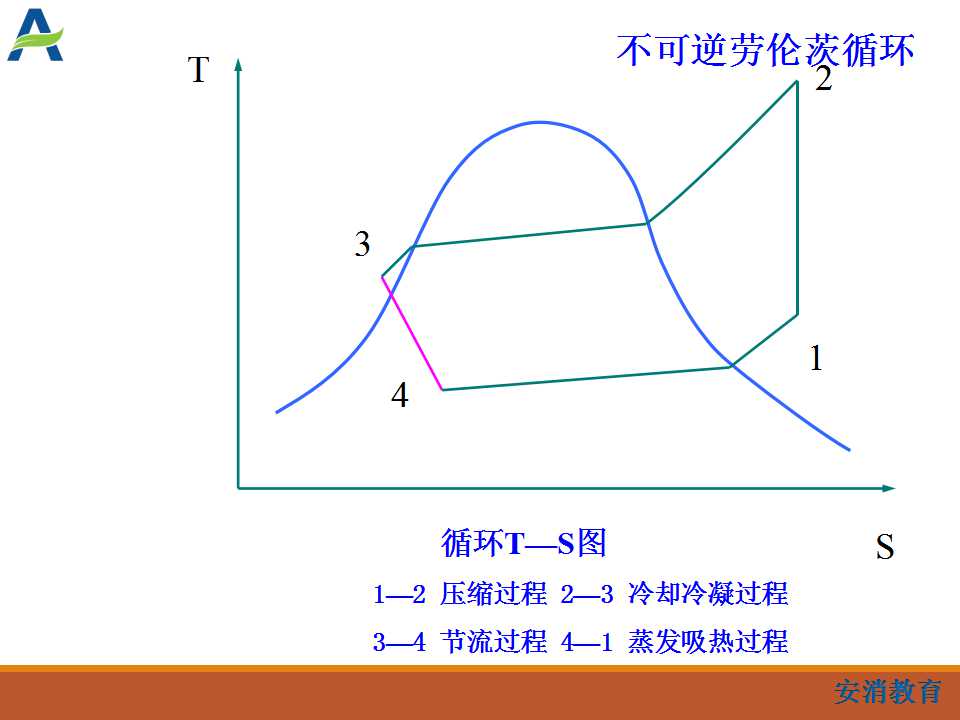 不可逆劳伦茨循环

T

2

3

1

4

S

循环T—S图

1—2 压缩过程 2—3 冷却冷凝过程

3—4 节流过程 4—1 蒸发吸热过程

安消教育